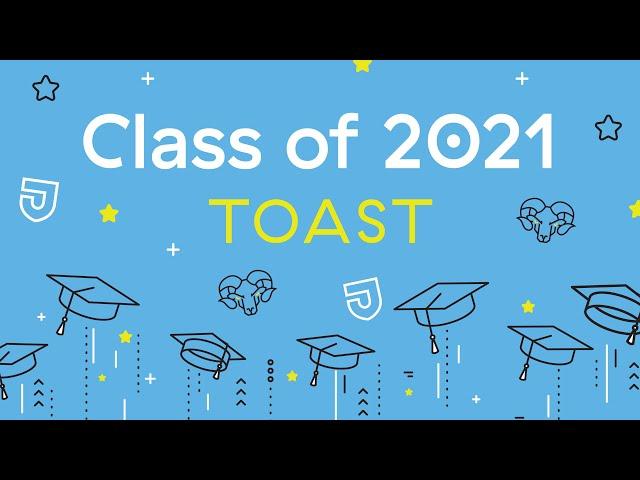 Class of 2021
TOAST